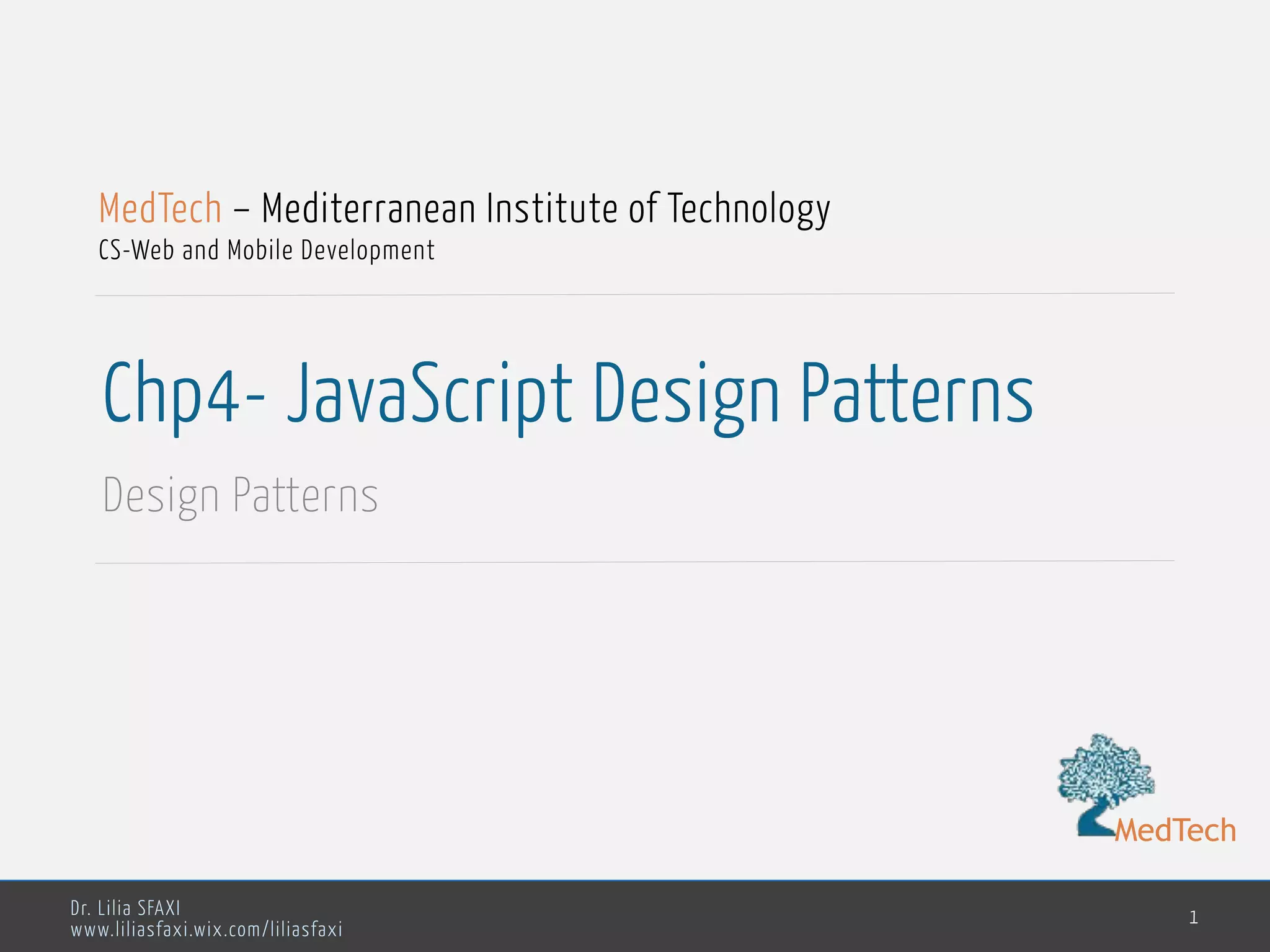 MedTech – Mediterranean Institute of Technology
CS-Web and Mobile Development

Chp4- JavaScript Design Patterns

Design Patterns

MedTech

Dr. Lilia SFAXI
www.liliasfaxi.wix.com/liliasfaxi

1